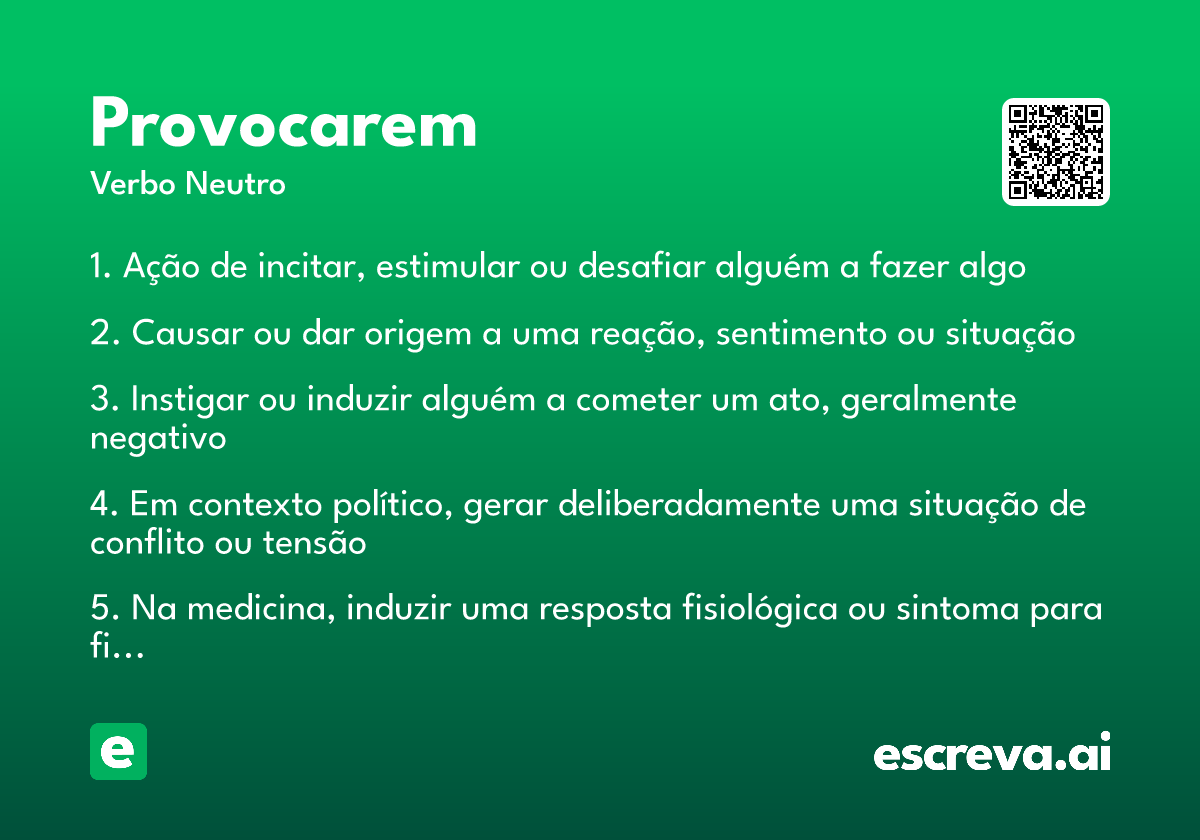 Provocarem
Verbo Neutro

1. Ação de incitar, estimular ou desafiar alguém a fazer algo

2. Causar ou dar origem a uma reação, sentimento ou situação

3. Instigar ou induzir alguém a cometer um ato, geralmente negativo

4. Em contexto político, gerar deliberadamente uma situação de conflito ou tensão

5. Na medicina, induzir uma resposta fisiológica ou sintoma para fi...

e

escreva.ai